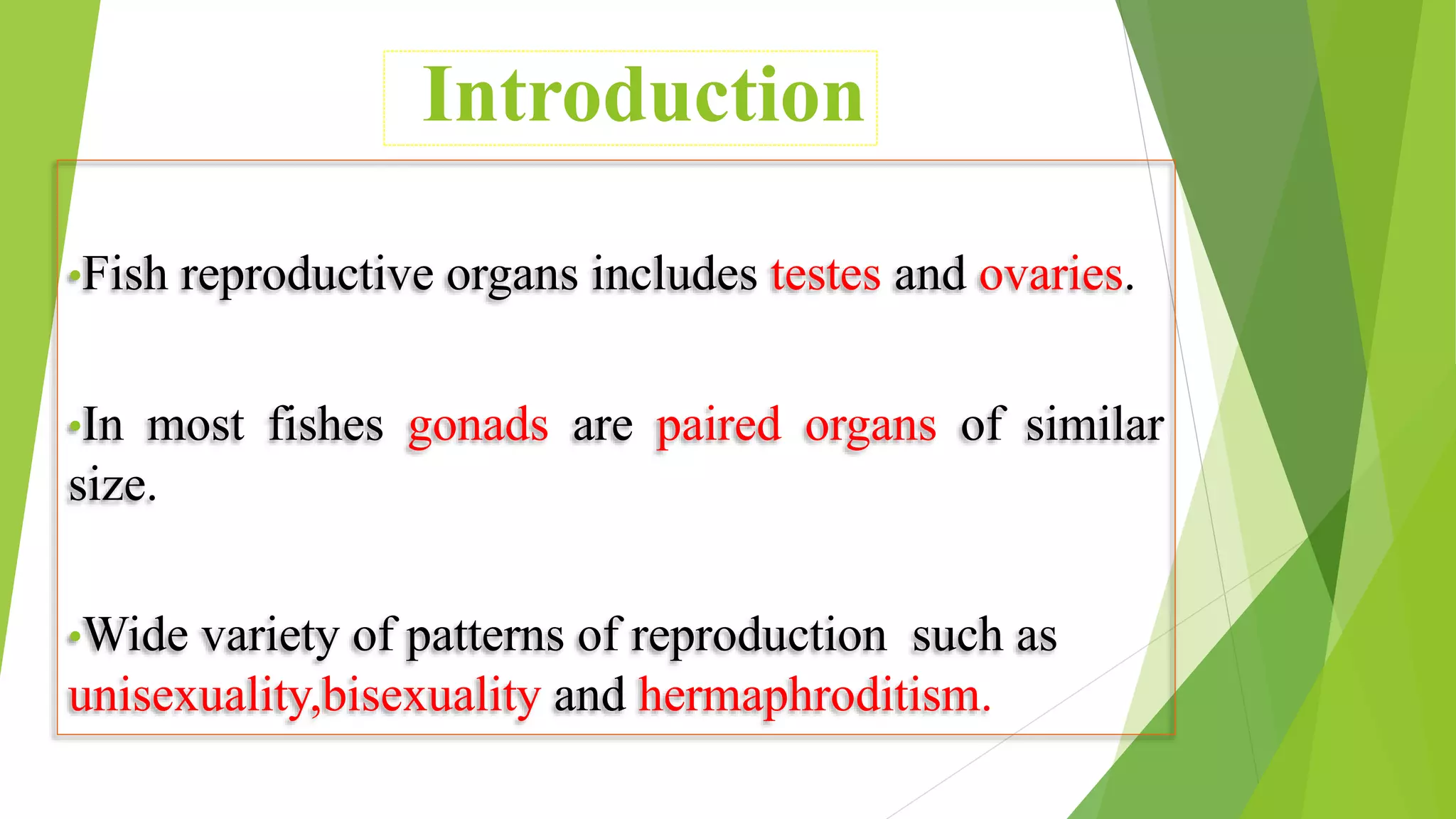 Introduction

•Fish reproductive organs includes testes and ovaries.

•In most fishes gonads are paired organs of similar size.

•Wide variety of patterns of reproduction such as unisexuality,bisexuality and hermaphroditism.